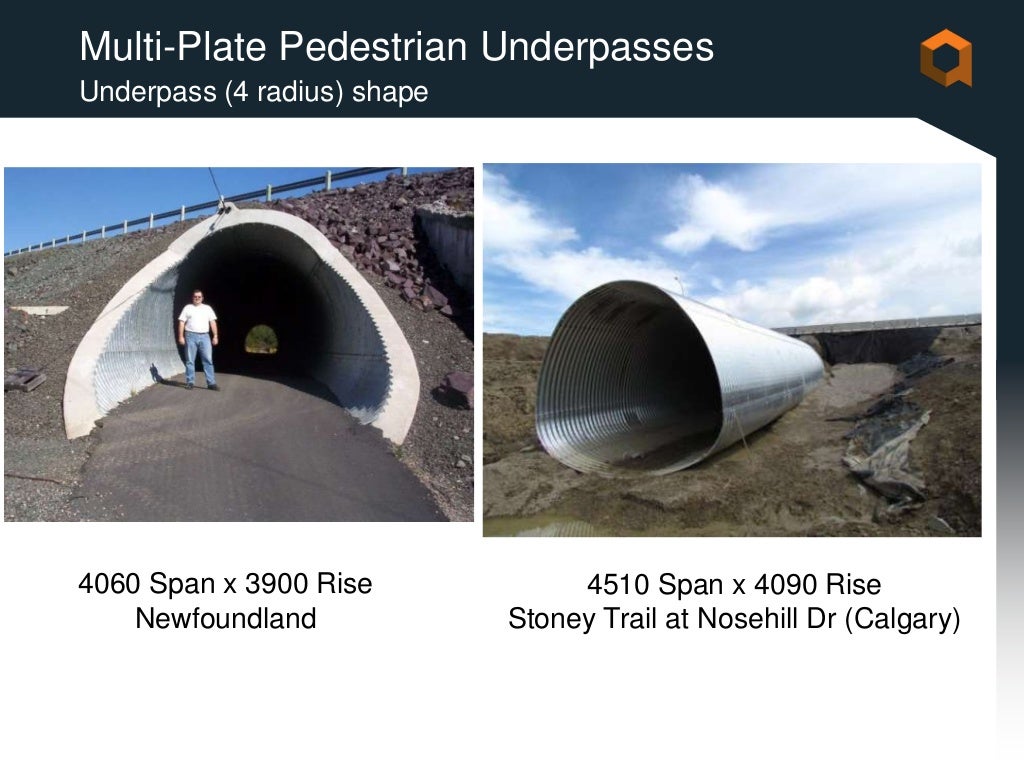 Multi-Plate Pedestrian Underpasses
Underpass (4 radius) shape

4060 Span x 3900 Rise
Newfoundland

4510 Span x 4090 Rise
Stoney Trail at Nosehill Dr (Calgary)